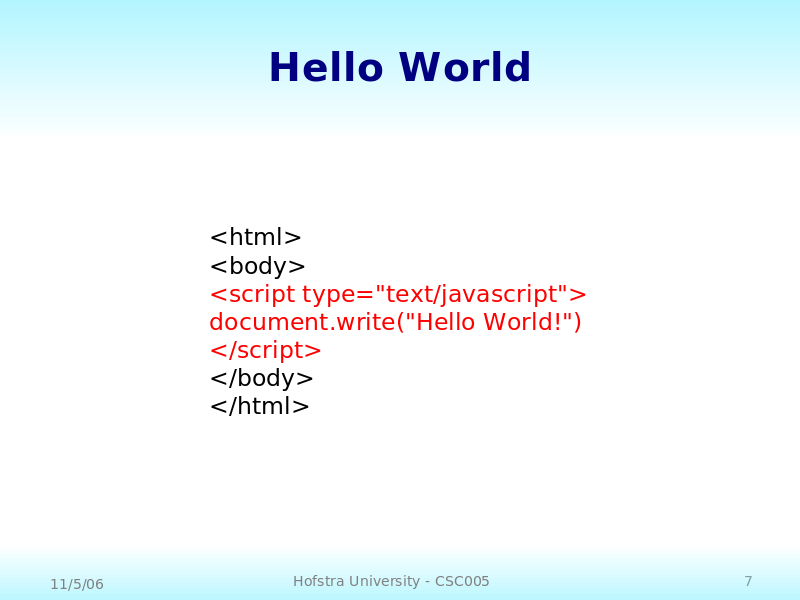 Hello World

<html>
<body>
<script type="text/javascript">
document.write("Hello World!")
</script>
</body>
</html>

11/5/06

Hofstra University - CSC005

7